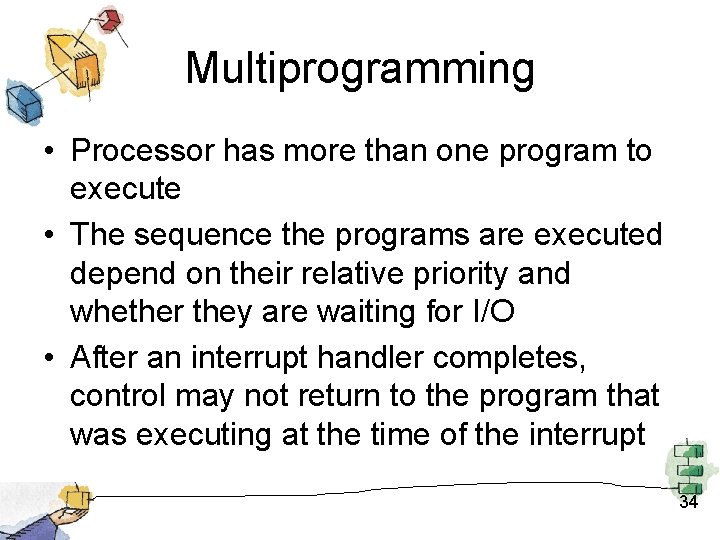 Multiprogramming

• Processor has more than one program to execute

• The sequence the programs are executed depend on their relative priority and whether they are waiting for I/O

• After an interrupt handler completes, control may not return to the program that was executing at the time of the interrupt

34